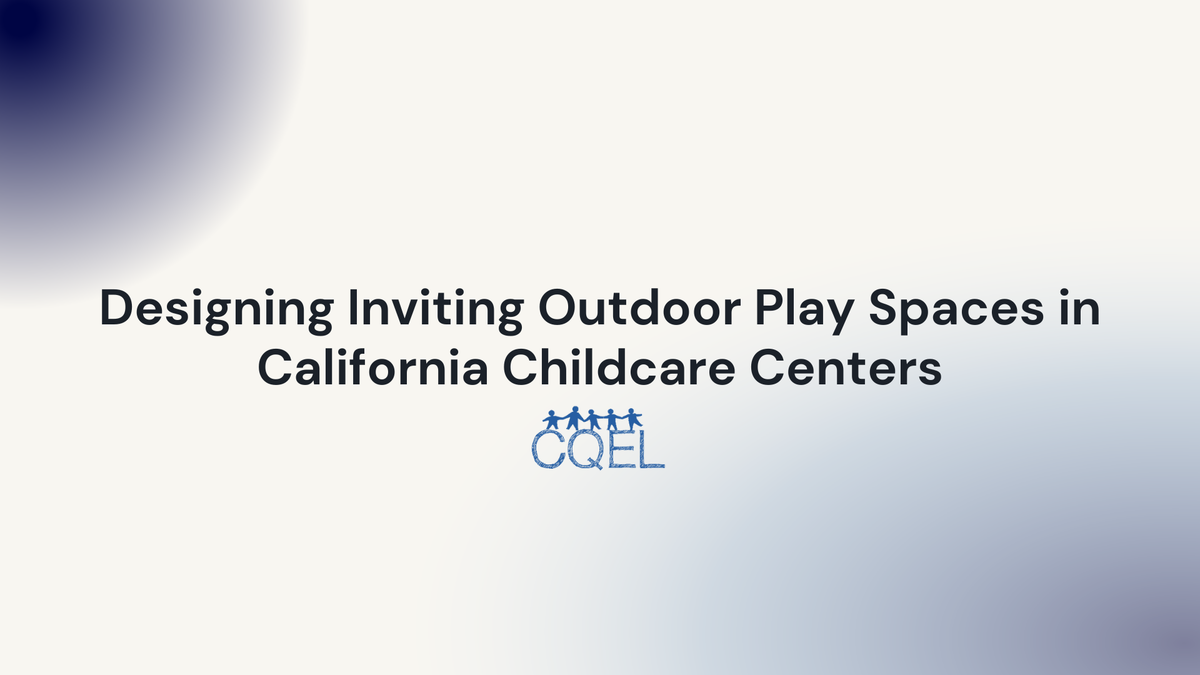 Designing Inviting Outdoor Play Spaces in California Childcare Centers

CQEL